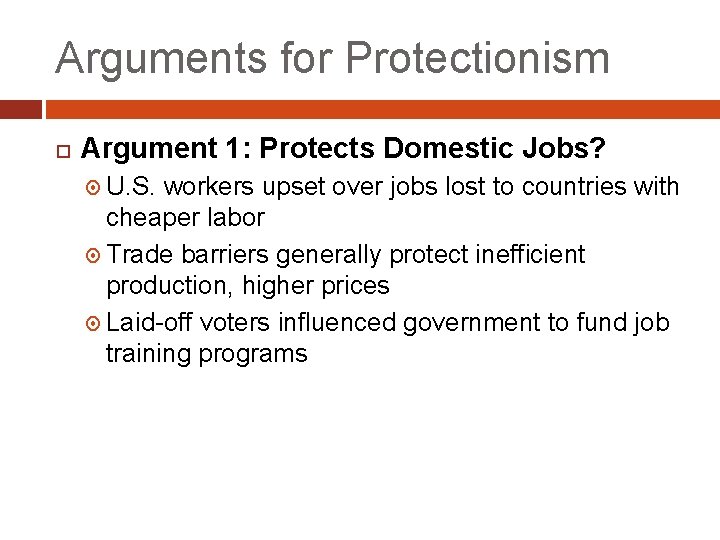 Arguments for Protectionism

Argument 1: Protects Domestic Jobs?

U.S. workers upset over jobs lost to countries with cheaper labor

Trade barriers generally protect inefficient production, higher prices

Laid-off voters influenced government to fund job training programs